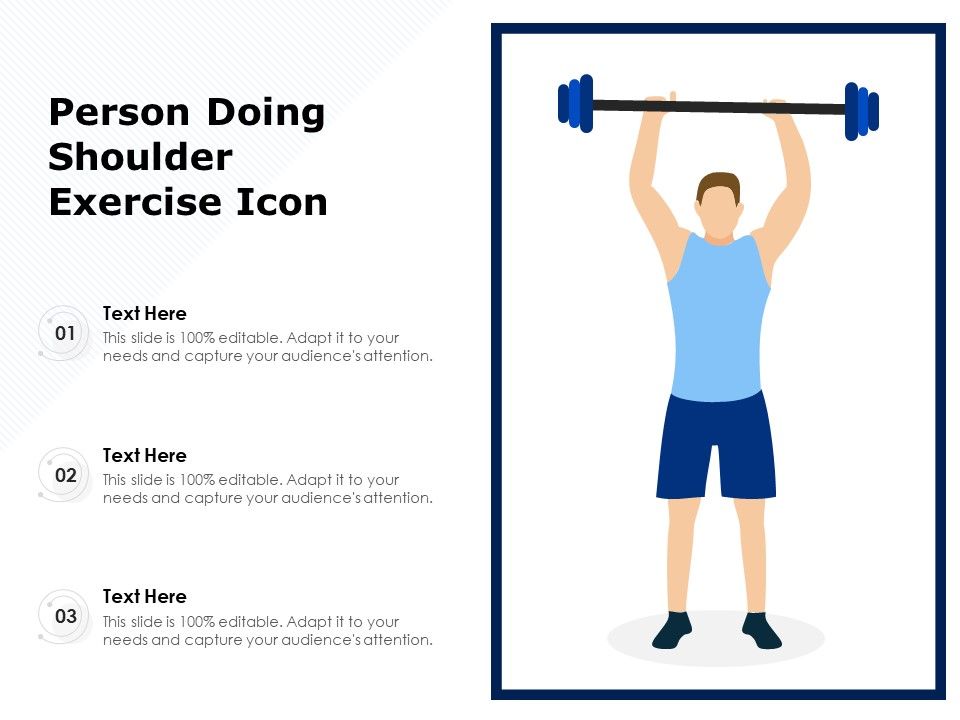 Person Doing Shoulder Exercise Icon

01

Text Here

This slide is 100% editable. Adapt it to your needs and capture your audience's attention.

02

Text Here

This slide is 100% editable. Adapt it to your needs and capture your audience's attention.

03

Text Here

This slide is 100% editable. Adapt it to your needs and capture your audience's attention.